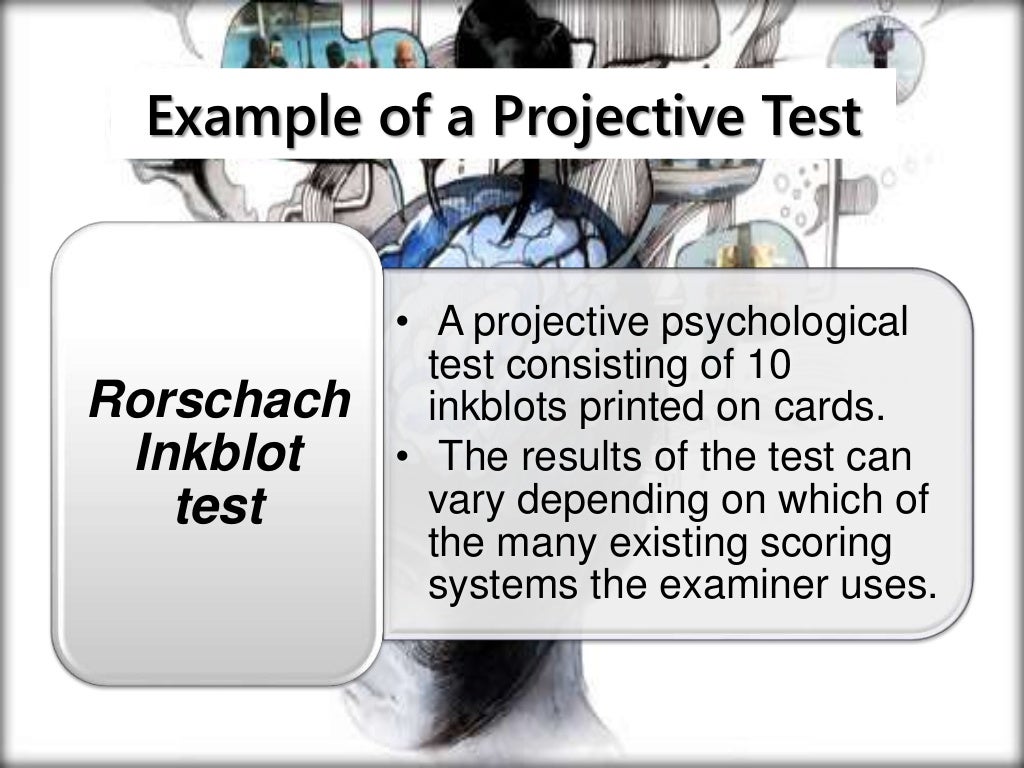 Example of a Projective Test

Rorschach Inkblot test

• A projective psychological test consisting of 10 inkblots printed on cards.
• The results of the test can vary depending on which of the many existing scoring systems the examiner uses.